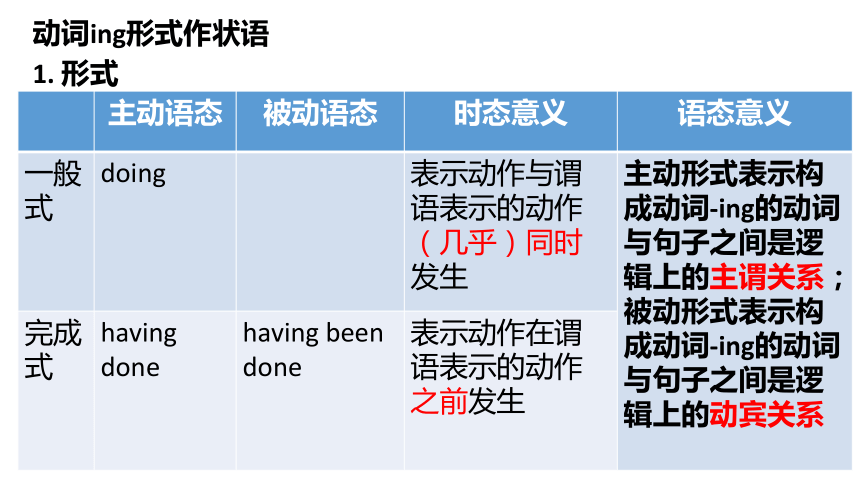 动词ing形式作状语

1. 形式

|  | 主动语态 | 被动语态 | 时态意义 | 语态意义 |
|---|---|---|---|---|
| 一般式 | doing |  | 表示动作与谓语表示的动作（几乎）同时发生 | 主动形式表示构成动词-ing的动词与句子之间是逻辑上的主谓关系；被动形式表示构成动词-ing的动词与句子之间是逻辑上的动宾关系 |
| 完成式 | having done | having been done | 表示动作在谓语表示的动作之前发生 |  |